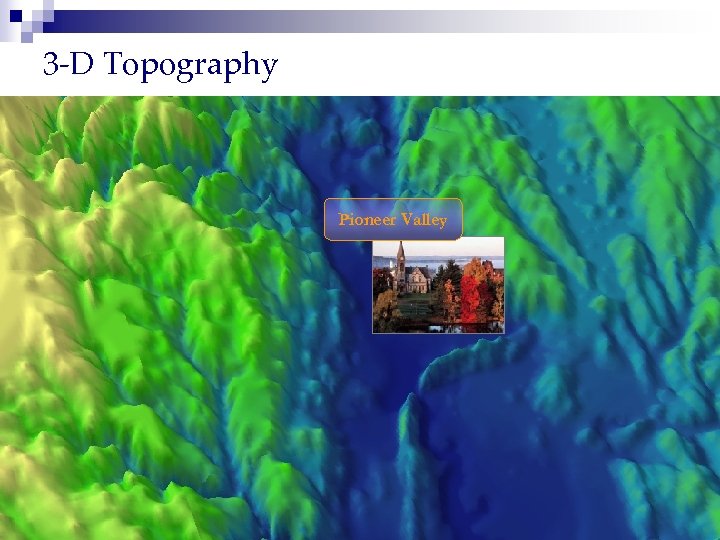 3-D Topography

Pioneer Valley